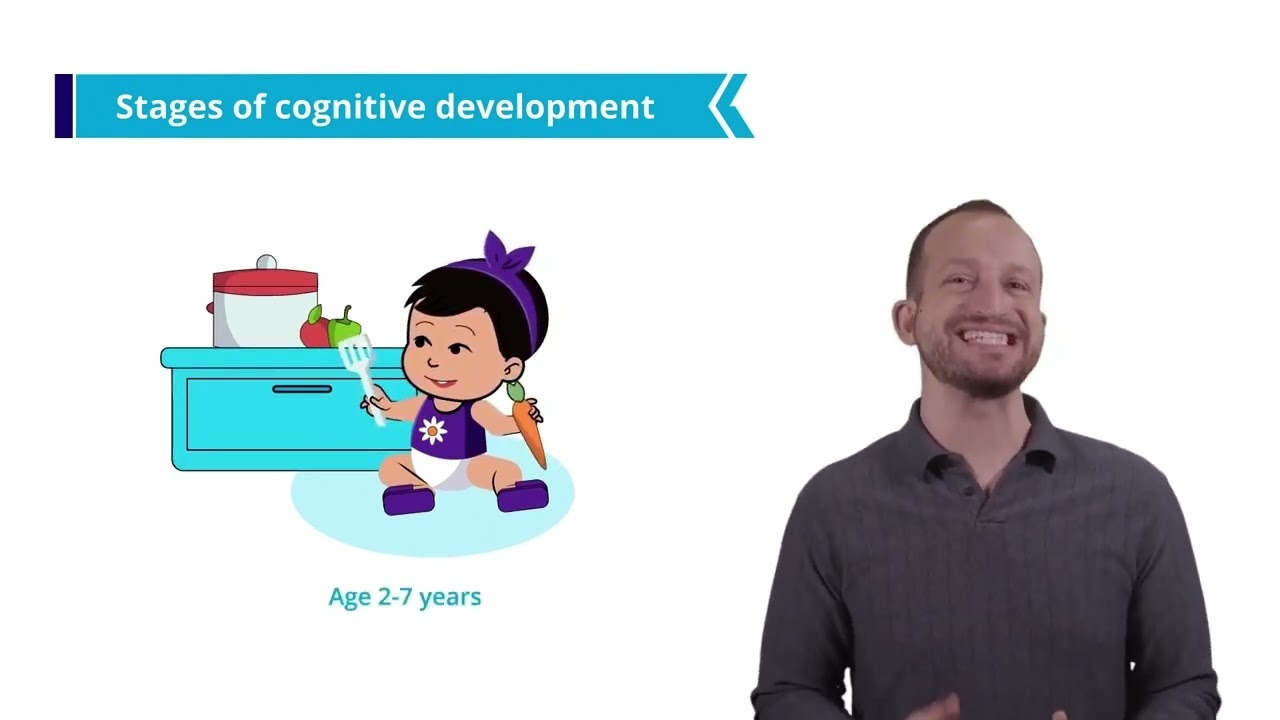 Stages of cognitive development

Age 2-7 years